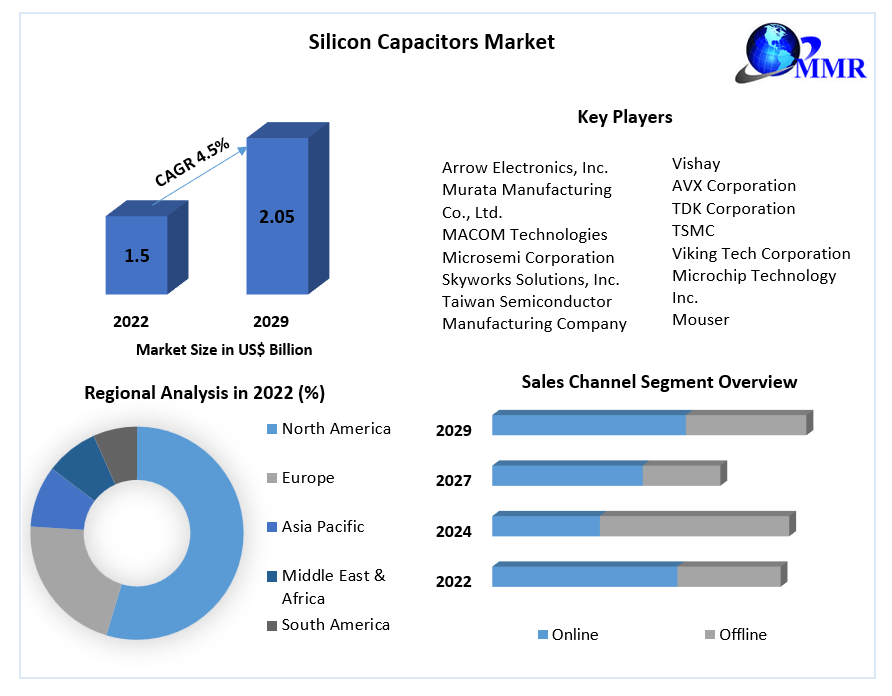 Silicon Capacitors Market

MMR

CAGR 4.5%

1.5

2.05

2022

2029

Market Size in US$ Billion

Key Players

Arrow Electronics, Inc.
Murata Manufacturing Co., Ltd.
MACOM Technologies
Microsemi Corporation
Skyworks Solutions, Inc.
Taiwan Semiconductor Manufacturing Company

Vishay
AVX Corporation
TDK Corporation
TSMC
Viking Tech Corporation
Microchip Technology Inc.
Mouser

Regional Analysis in 2022 (%)

North America
Europe
Asia Pacific
Middle East & Africa
South America

Sales Channel Segment Overview

2029
2027
2024
2022

Online
Offline